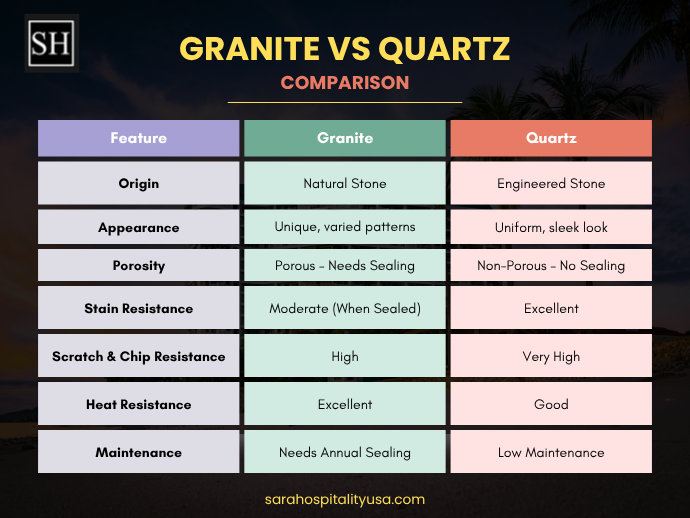 SH

GRANITE VS QUARTZ

COMPARISON

| Feature | Granite | Quartz |
|---|---|---|
| Origin | Natural Stone | Engineered Stone |
| Appearance | Unique, varied patterns | Uniform, sleek look |
| Porosity | Porous - Needs Sealing | Non-Porous - No Sealing |
| Stain Resistance | Moderate (When Sealed) | Excellent |
| Scratch & Chip Resistance | High | Very High |
| Heat Resistance | Excellent | Good |
| Maintenance | Needs Annual Sealing | Low Maintenance |

sarahospitalityusa.com